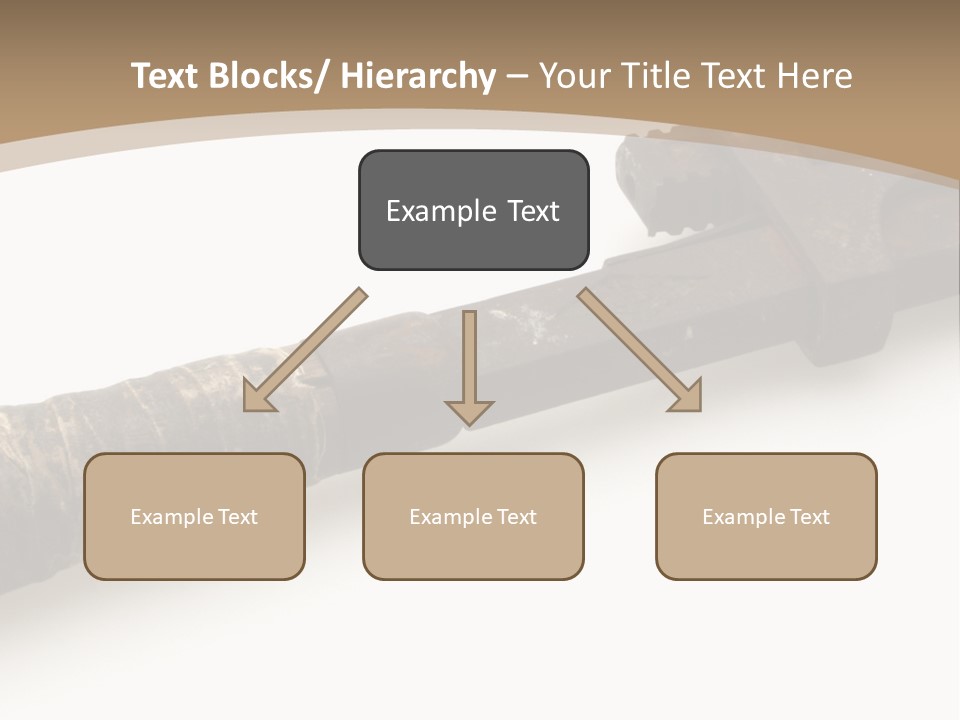 Text Blocks/ Hierarchy – Your Title Text Here

Example Text

Example Text

Example Text

Example Text